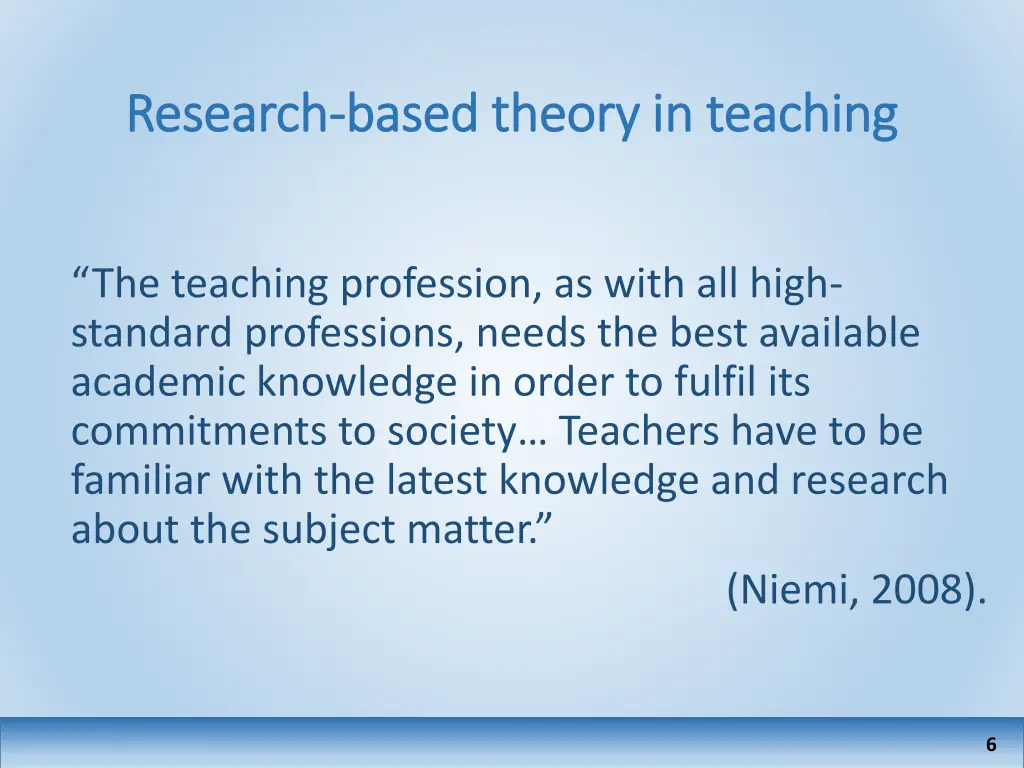 Research-based theory in teaching

“The teaching profession, as with all high-standard professions, needs the best available academic knowledge in order to fulfil its commitments to society… Teachers have to be familiar with the latest knowledge and research about the subject matter.”

(Niemi, 2008).

6